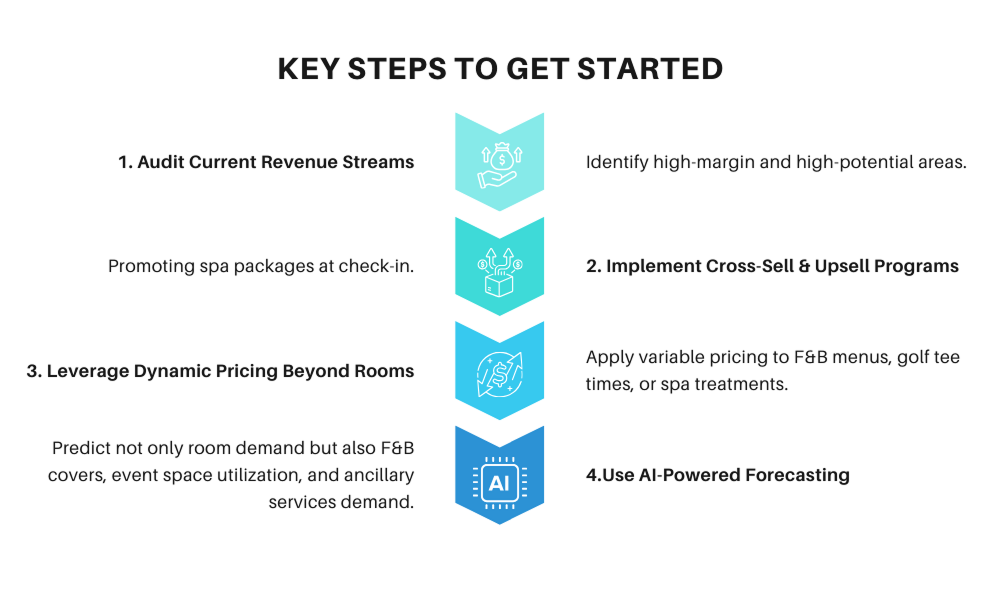 KEY STEPS TO GET STARTED

1. Audit Current Revenue Streams

Identify high-margin and high-potential areas.

Promoting spa packages at check-in.

2. Implement Cross-Sell & Upsell Programs

3. Leverage Dynamic Pricing Beyond Rooms

Apply variable pricing to F&B menus, golf tee times, or spa treatments.

Predict not only room demand but also F&B covers, event space utilization, and ancillary services demand.

AI

4.Use AI-Powered Forecasting